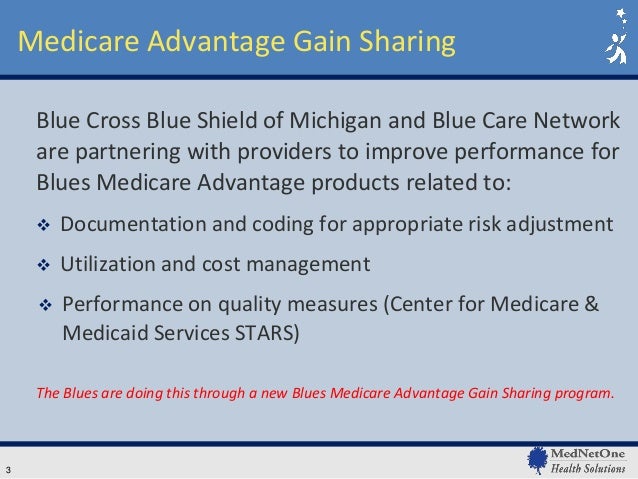 Medicare Advantage Gain Sharing

Blue Cross Blue Shield of Michigan and Blue Care Network are partnering with providers to improve performance for Blues Medicare Advantage products related to:

❖ Documentation and coding for appropriate risk adjustment

❖ Utilization and cost management

❖ Performance on quality measures (Center for Medicare & Medicaid Services STARS)

The Blues are doing this through a new Blues Medicare Advantage Gain Sharing program.

3

MedNetOne Health Solutions